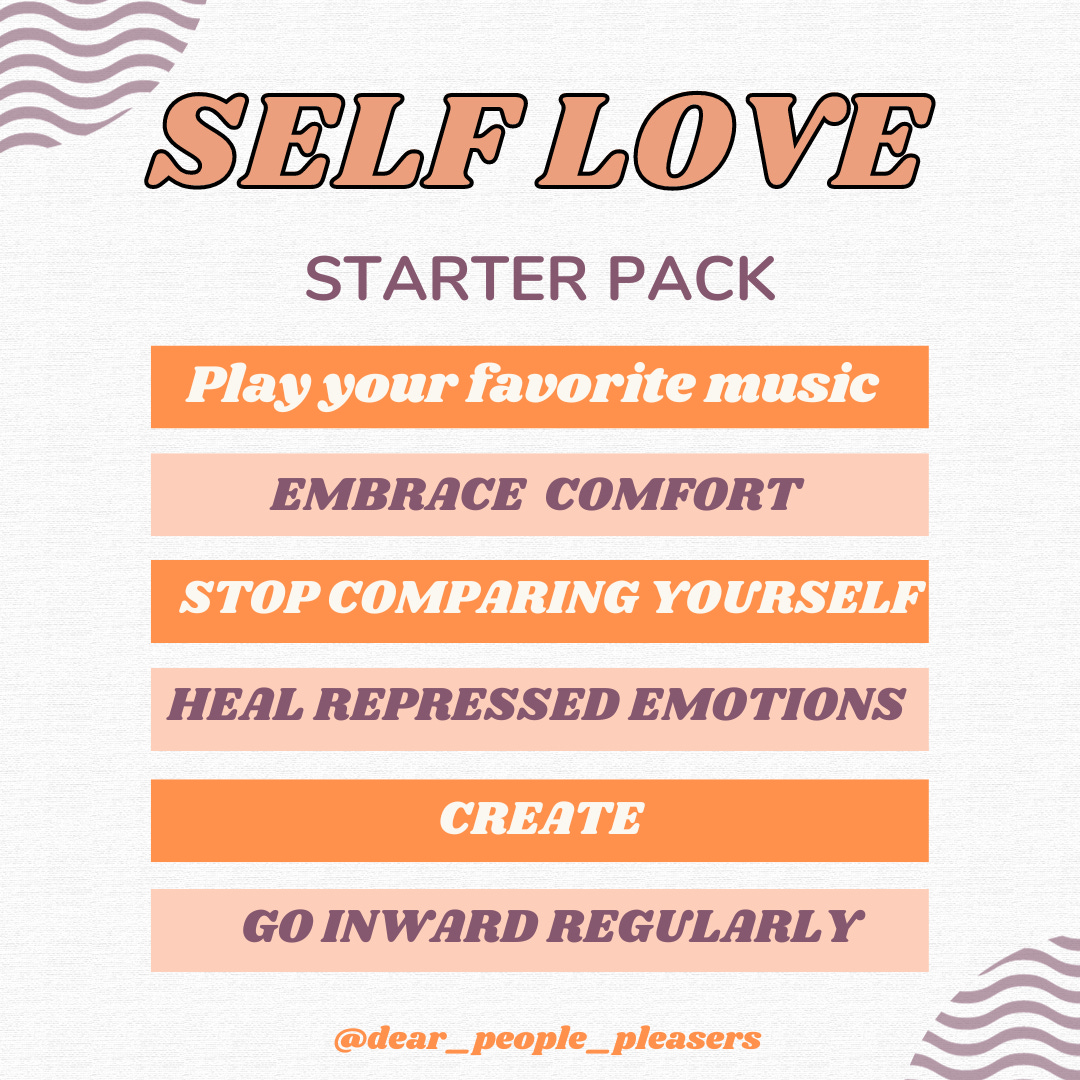 SELF LOVE

STARTER PACK

Play your favorite music

EMBRACE COMFORT

STOP COMPARING YOURSELF

HEAL REPRESSED EMOTIONS

CREATE

GO INWARD REGULARLY

@dear_people_pleasers